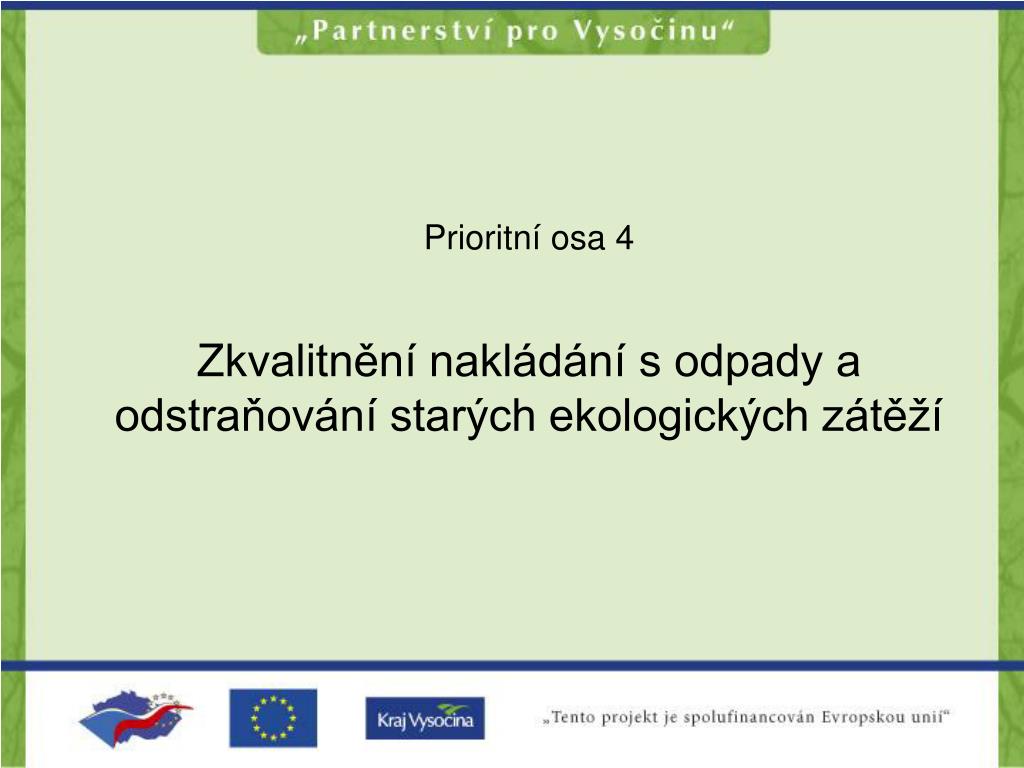 „Partnerství pro Vysočinu“

Prioritní osa 4

Zkvalitnění nakládání s odpady a odstraňování starých ekologických zátěží

Kraj Vysočina

„Tento projekt je spolufinancován Evropskou unií“